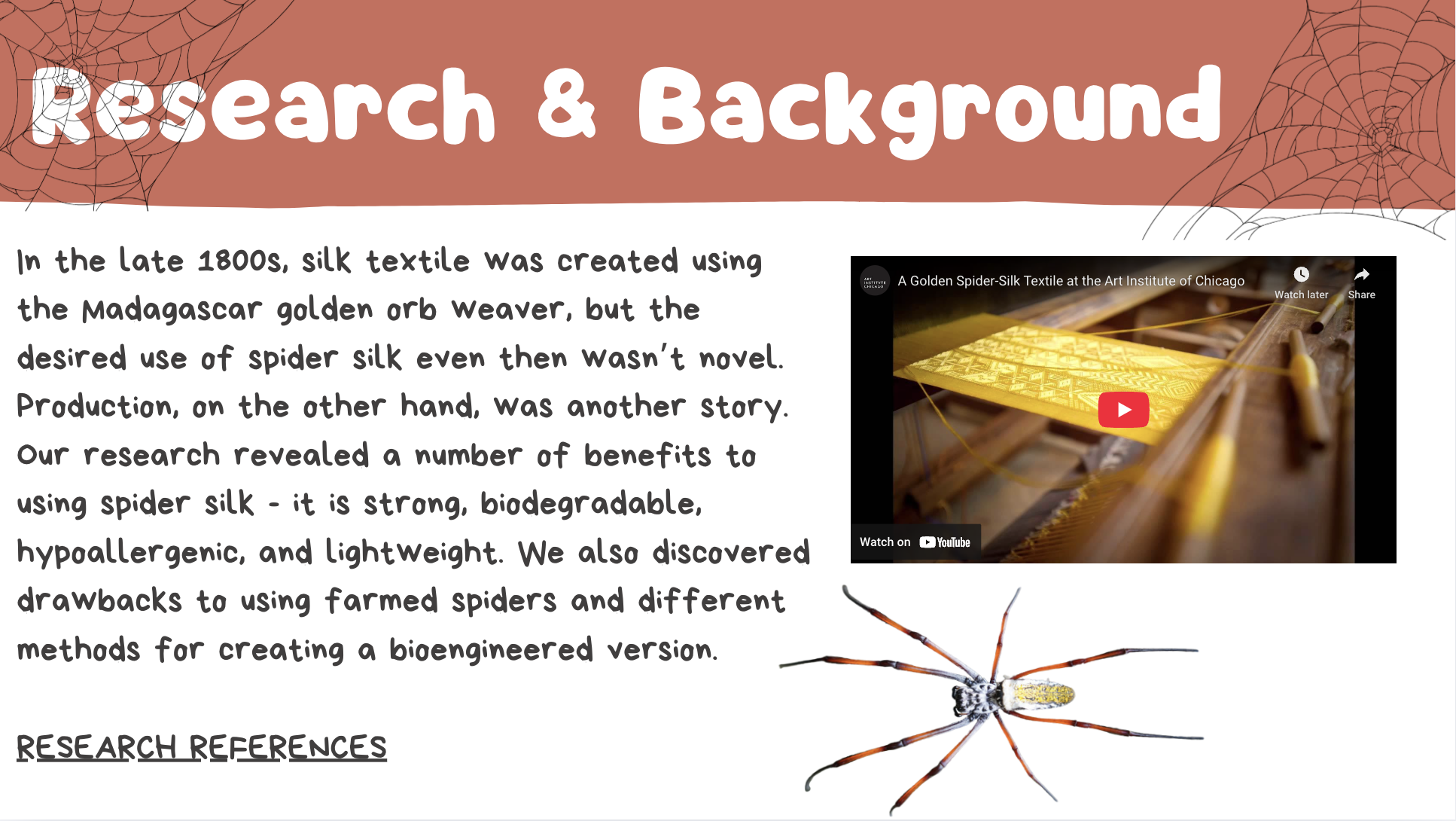 Research & Background

In the late 1800s, silk textile was created using the Madagascar golden orb weaver, but the desired use of spider silk even then wasn't novel. Production, on the other hand, was another story. Our research revealed a number of benefits to using spider silk - it is strong, biodegradable, hypoallergenic, and lightweight. We also discovered drawbacks to using farmed spiders and different methods for creating a bioengineered version.

RESEARCH REFERENCES

ART INSTITUTE CHICAGO

A Golden Spider-Silk Textile at the Art Institute of Chicago

Watch later

Share

Watch on YouTube